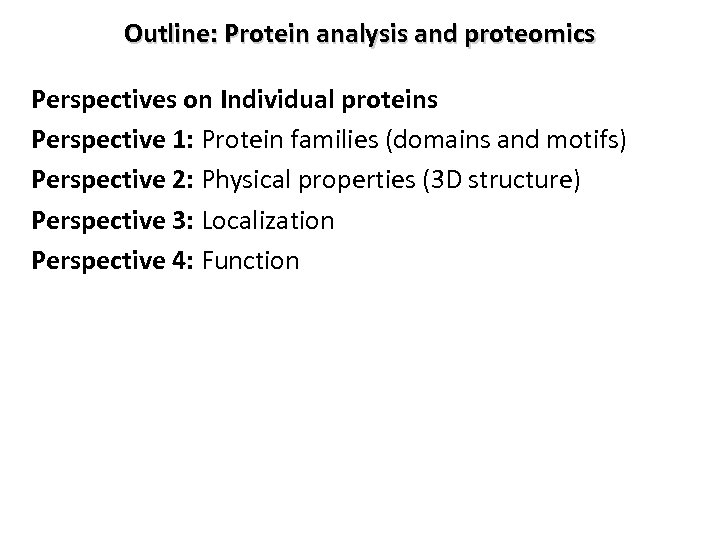 Outline: Protein analysis and proteomics

Perspectives on Individual proteins
Perspective 1: Protein families (domains and motifs)
Perspective 2: Physical properties (3D structure)
Perspective 3: Localization
Perspective 4: Function